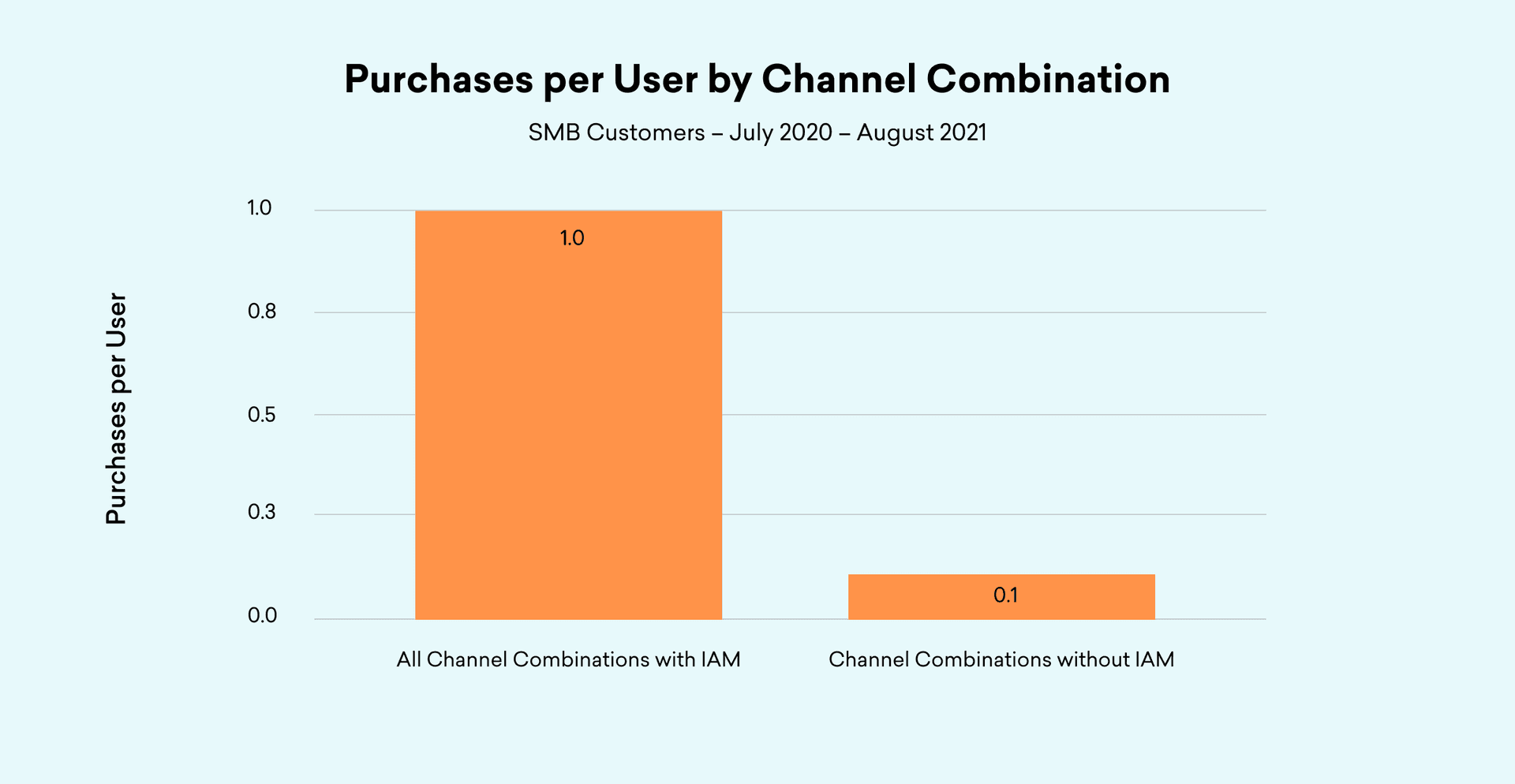 Purchases per User by Channel Combination

SMB Customers – July 2020 – August 2021

Purchases per User

1.0
0.8
0.5
0.3
0.0

1.0

0.1

All Channel Combinations with IAM

Channel Combinations without IAM